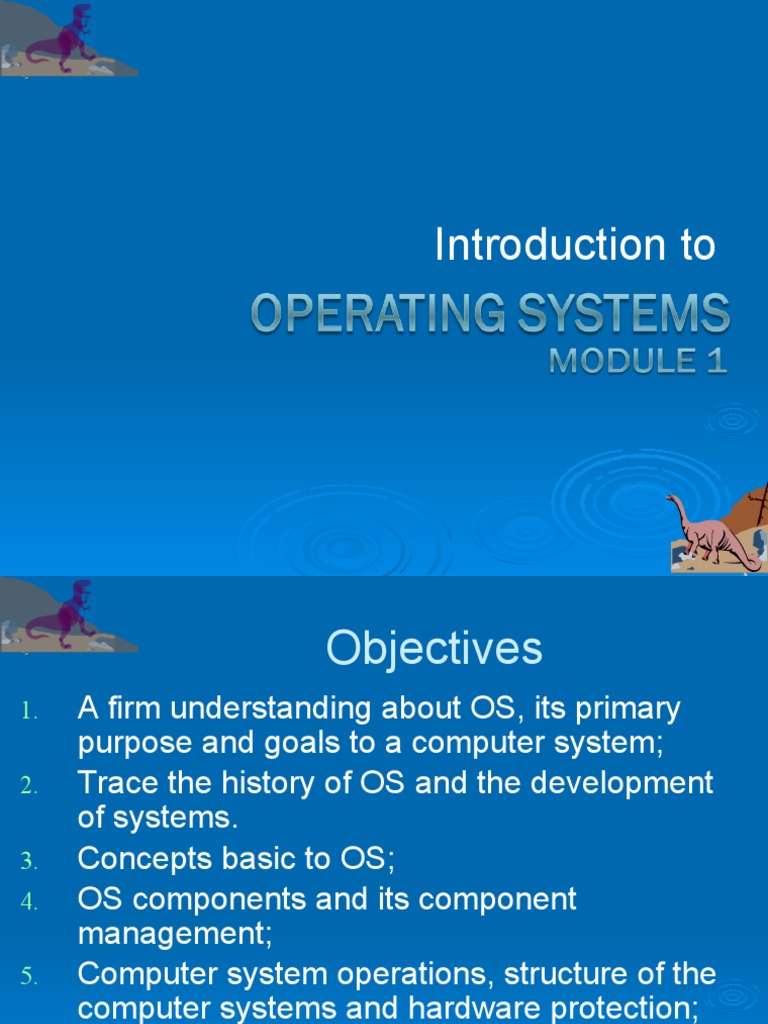 Introduction to

OPERATING SYSTEMS
MODULE 1

Objectives

1. A firm understanding about OS, its primary purpose and goals to a computer system;
2. Trace the history of OS and the development of systems.
3. Concepts basic to OS;
4. OS components and its component management;
5. Computer system operations, structure of the computer systems and hardware protection;